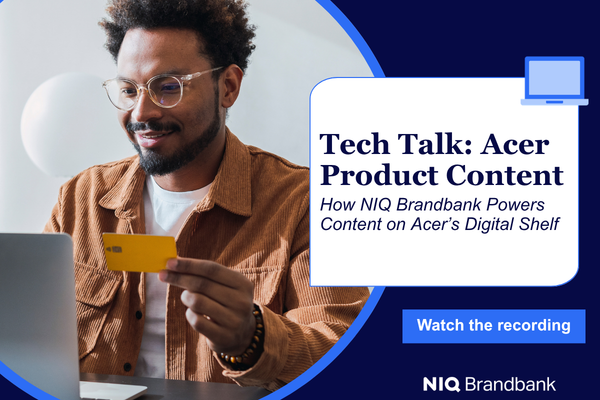 Tech Talk: Acer Product Content
How NIQ Brandbank Powers Content on Acer's Digital Shelf

Watch the recording

NIQ Brandbank